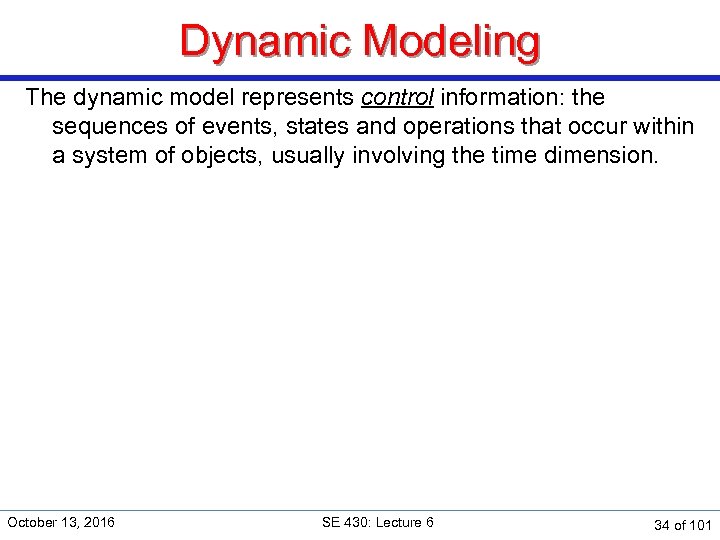 Dynamic Modeling

The dynamic model represents control information: the sequences of events, states and operations that occur within a system of objects, usually involving the time dimension.

October 13, 2016

SE 430: Lecture 6

34 of 101